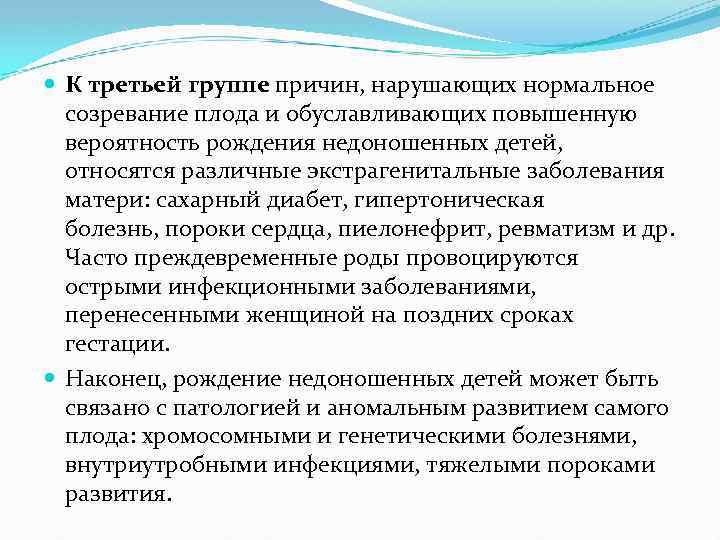 К третьей группе причин, нарушающих нормальное созревание плода и обуславливающих повышенную вероятность рождения недоношенных детей, относятся различные экстрагенитальные заболевания матери: сахарный диабет, гипертоническая болезнь, пороки сердца, пиелонефрит, ревматизм и др. Часто преждевременные роды провоцируются острыми инфекционными заболеваниями, перенесенными женщиной на поздних сроках гестации.

Наконец, рождение недоношенных детей может быть связано с патологией и аномальным развитием самого плода: хромосомными и генетическими болезнями, внутриутробными инфекциями, тяжелыми пороками развития.